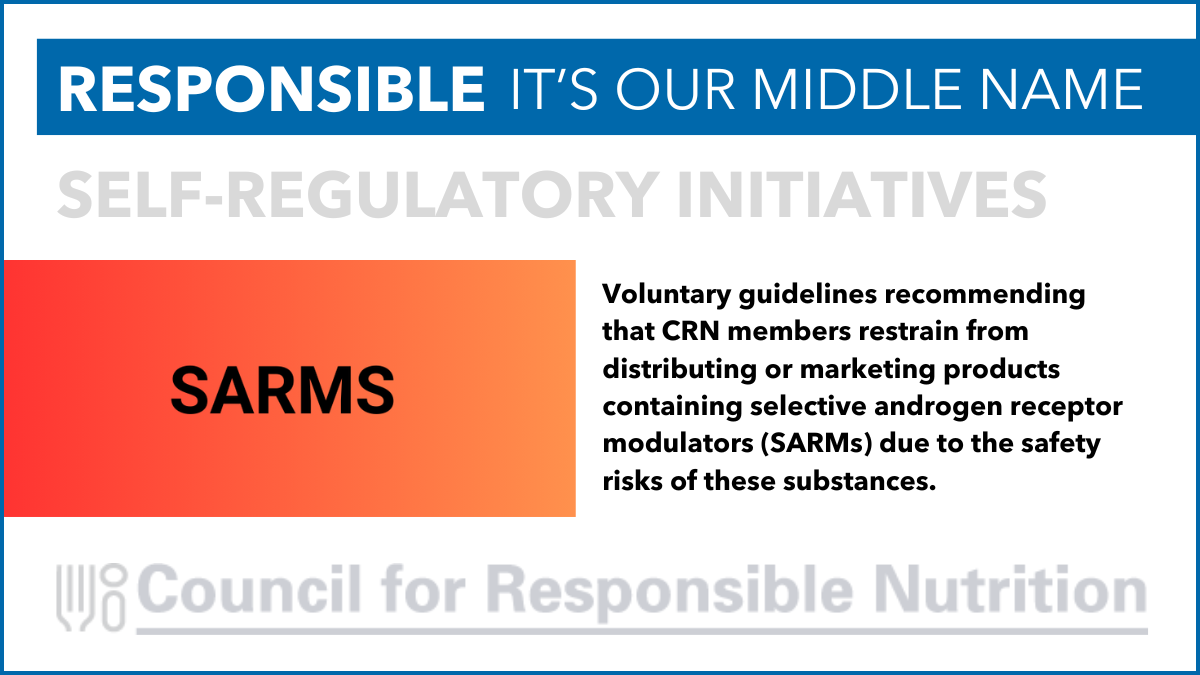 RESPONSIBLE IT'S OUR MIDDLE NAME

SELF-REGULATORY INITIATIVES

SARMS

Voluntary guidelines recommending that CRN members restrain from distributing or marketing products containing selective androgen receptor modulators (SARMs) due to the safety risks of these substances.

Council for Responsible Nutrition